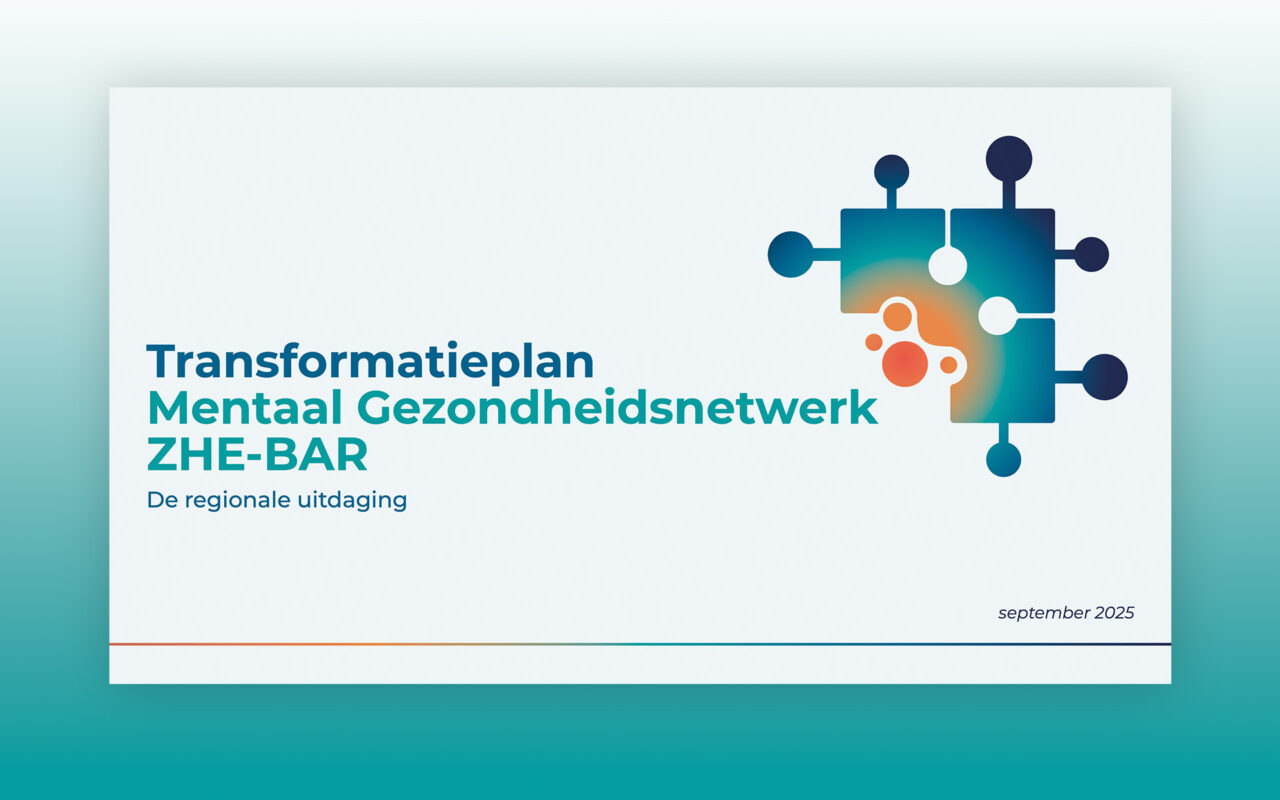 Transformatieplan
Mentaal Gezondheidsnetwerk
ZHE-BAR

De regionale uitdaging

september 2025